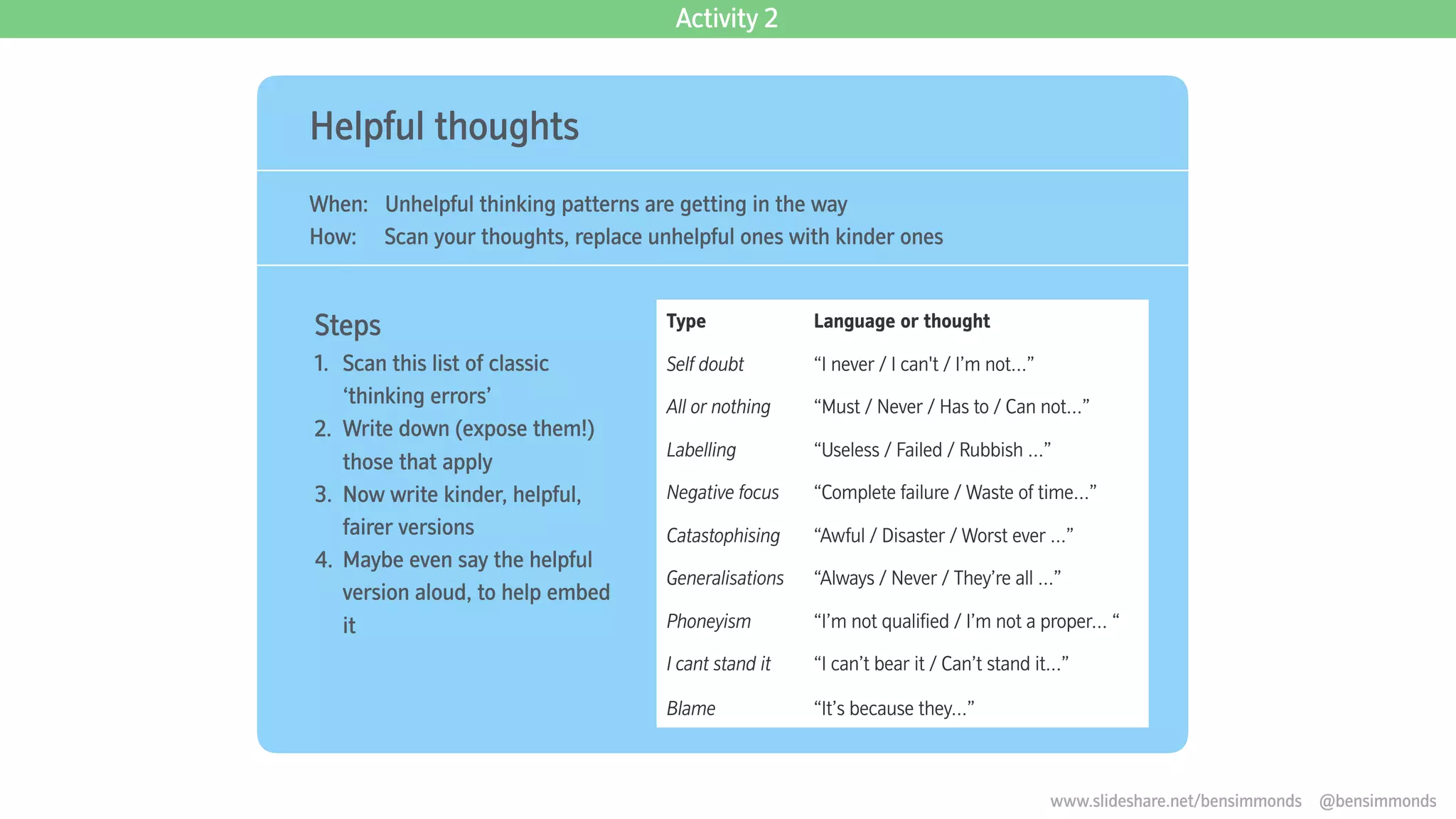 Activity 2

Helpful thoughts

When: Unhelpful thinking patterns are getting in the way
How: Scan your thoughts, replace unhelpful ones with kinder ones

Steps
1. Scan this list of classic ‘thinking errors’
2. Write down (expose them!) those that apply
3. Now write kinder, helpful, fairer versions
4. Maybe even say the helpful version aloud, to help embed it

| Type | Language or thought |
|---|---|
| Self doubt | “I never / I can't / I’m not...” |
| All or nothing | “Must / Never / Has to / Can not...” |
| Labelling | “Useless / Failed / Rubbish ...” |
| Negative focus | “Complete failure / Waste of time...” |
| Catastophising | “Awful / Disaster / Worst ever ...” |
| Generalisations | “Always / Never / They’re all ...” |
| Phoneyism | “I’m not qualified / I’m not a proper... “ |
| I cant stand it | “I can’t bear it / Can’t stand it...” |
| Blame | “It’s because they...” |

www.slideshare.net/bensimmonds @bensimmonds